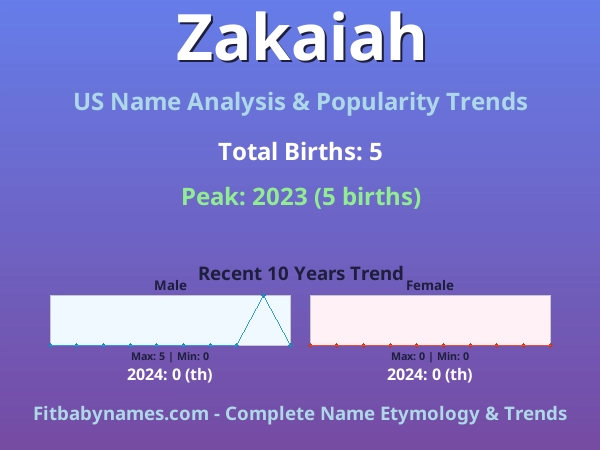 Zakaiah

US Name Analysis & Popularity Trends

Total Births: 5

Peak: 2023 (5 births)

Recent 10 Years Trend

Male

Max: 5 | Min: 0

2024: 0 (th)

Female

Max: 0 | Min: 0

2024: 0 (th)

Fitbabynames.com - Complete Name Etymology & Trends